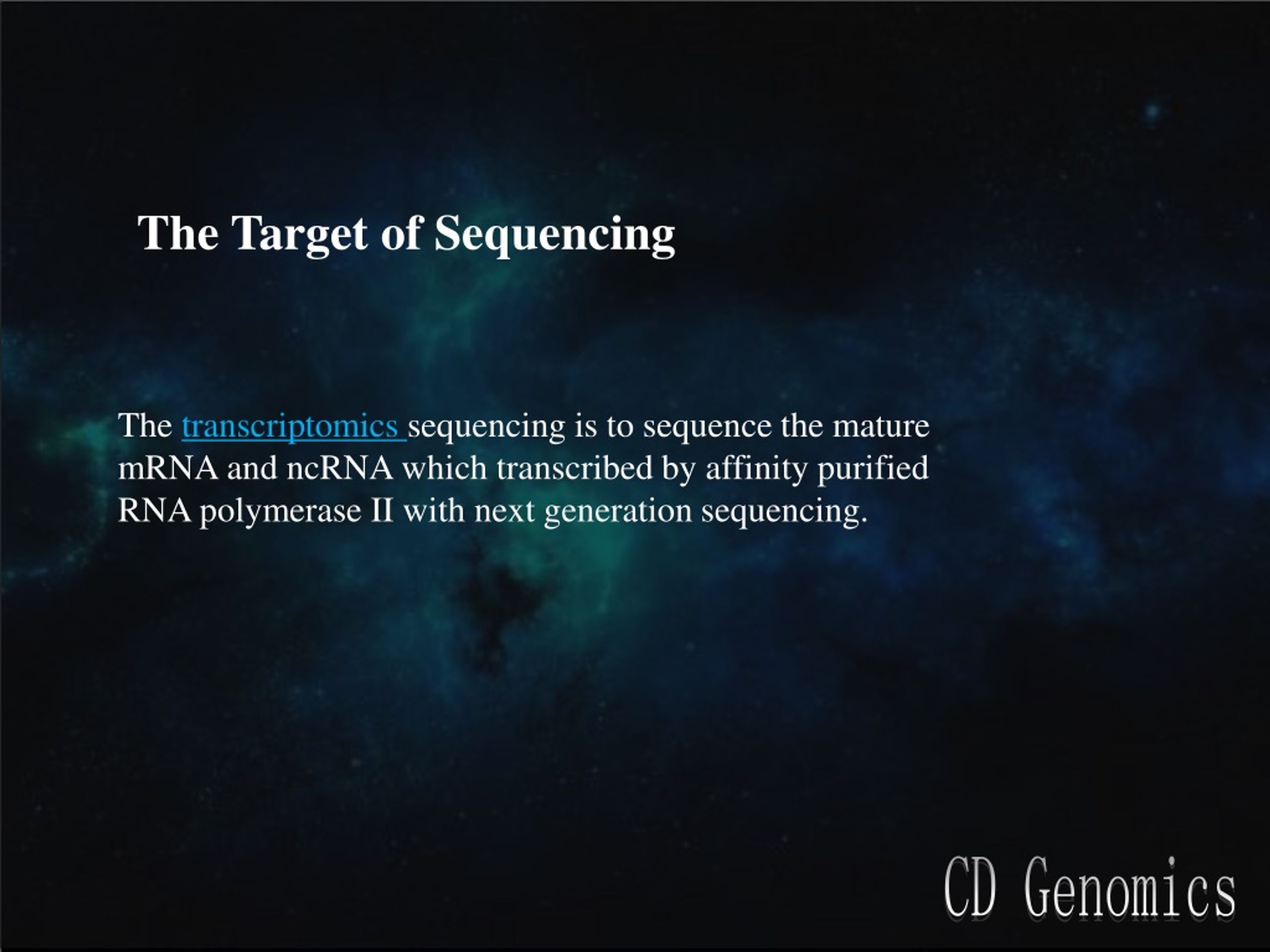 The Target of Sequencing

The transcriptomics sequencing is to sequence the mature mRNA and ncRNA which transcribed by affinity purified RNA polymerase II with next generation sequencing.

CD Genomics